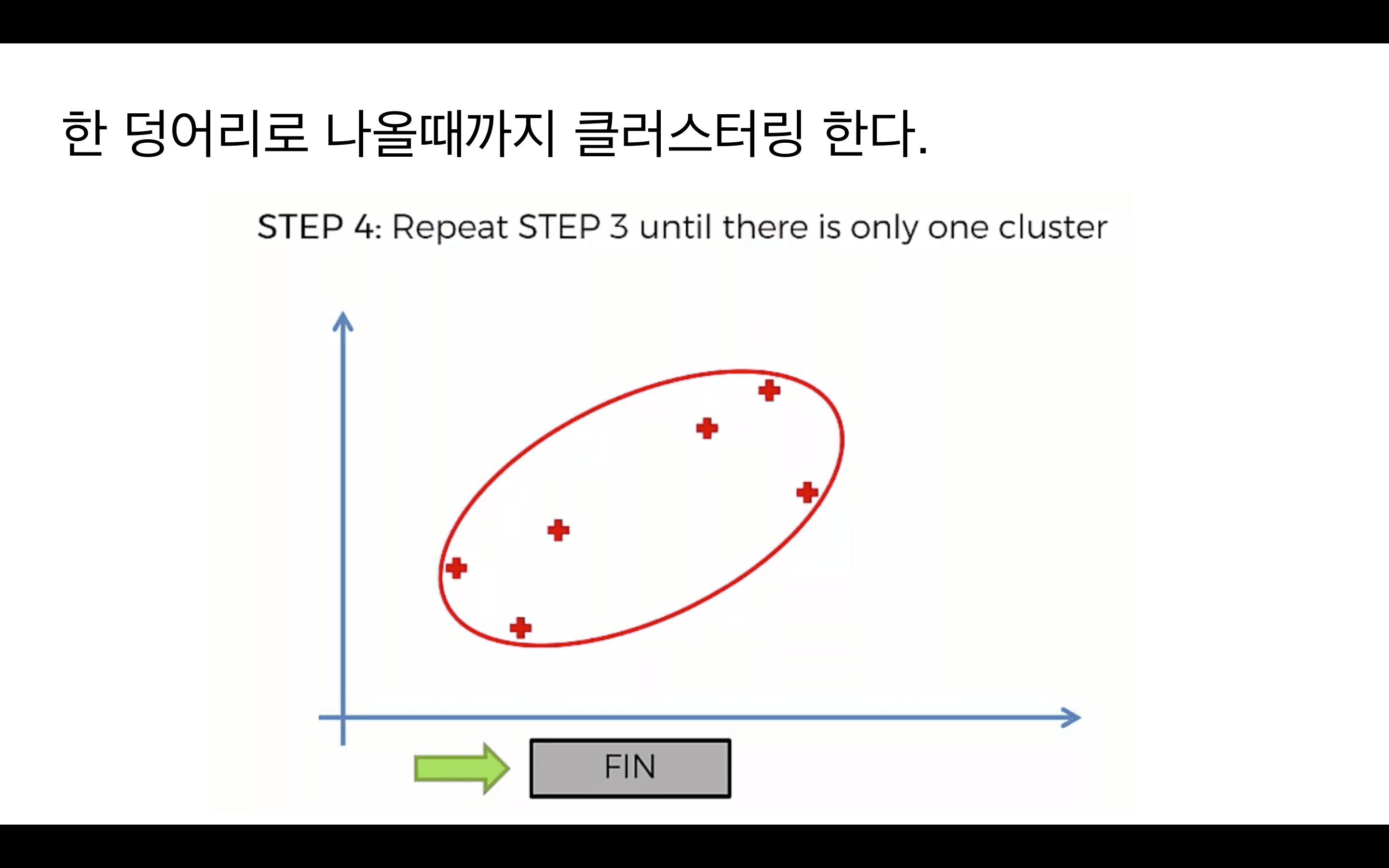 한 덩어리로 나올때까지 클러스터링 한다.

STEP 4: Repeat STEP 3 until there is only one cluster

FIN